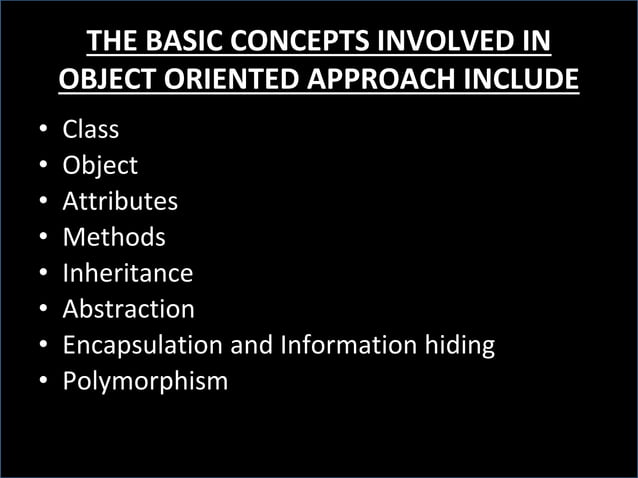 THE BASIC CONCEPTS INVOLVED IN OBJECT ORIENTED APPROACH INCLUDE

• Class
• Object
• Attributes
• Methods
• Inheritance
• Abstraction
• Encapsulation and Information hiding
• Polymorphism